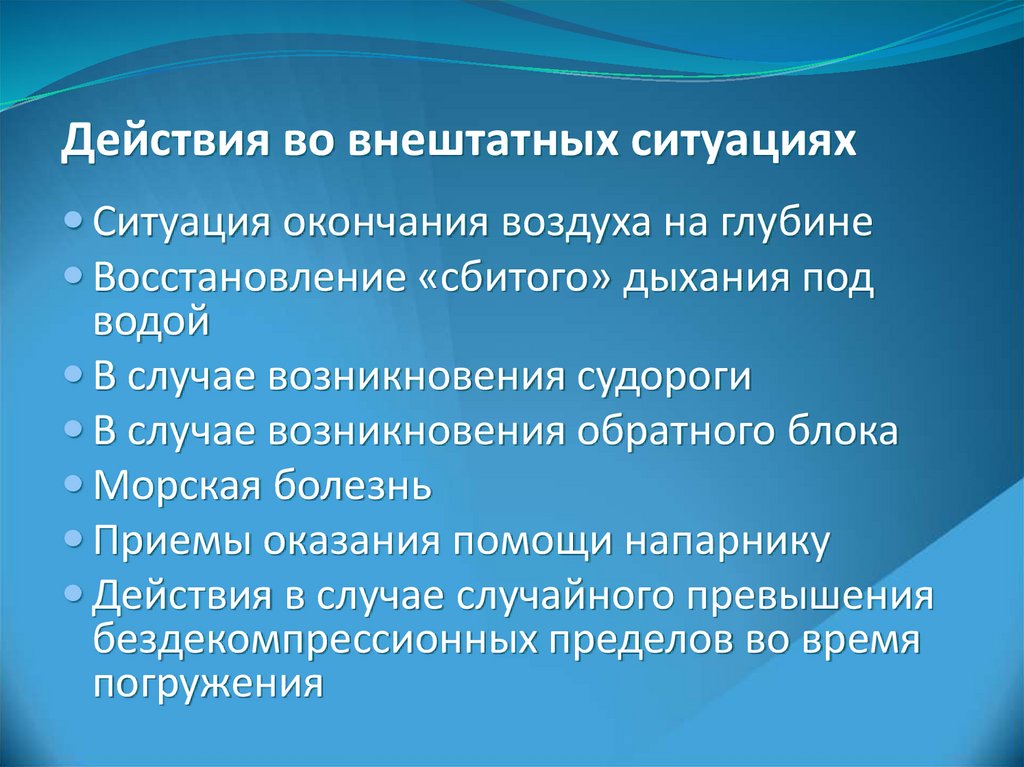 Действия во внештатных ситуациях

• Ситуация окончания воздуха на глубине
• Восстановление «сбитого» дыхания под водой
• В случае возникновения судороги
• В случае возникновения обратного блока
• Морская болезнь
• Приемы оказания помощи напарнику
• Действия в случае случайного превышения бездекомпрессионных пределов во время погружения